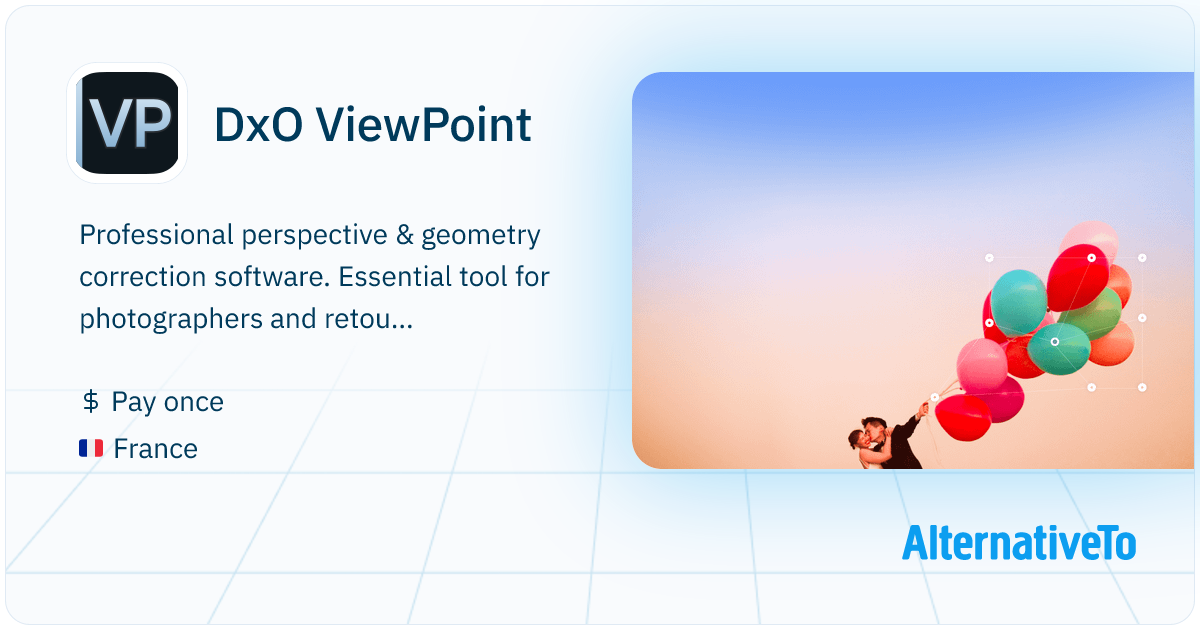 VP

DxO ViewPoint

Professional perspective & geometry correction software. Essential tool for photographers and retou...

$ Pay once

France

AlternativeTo